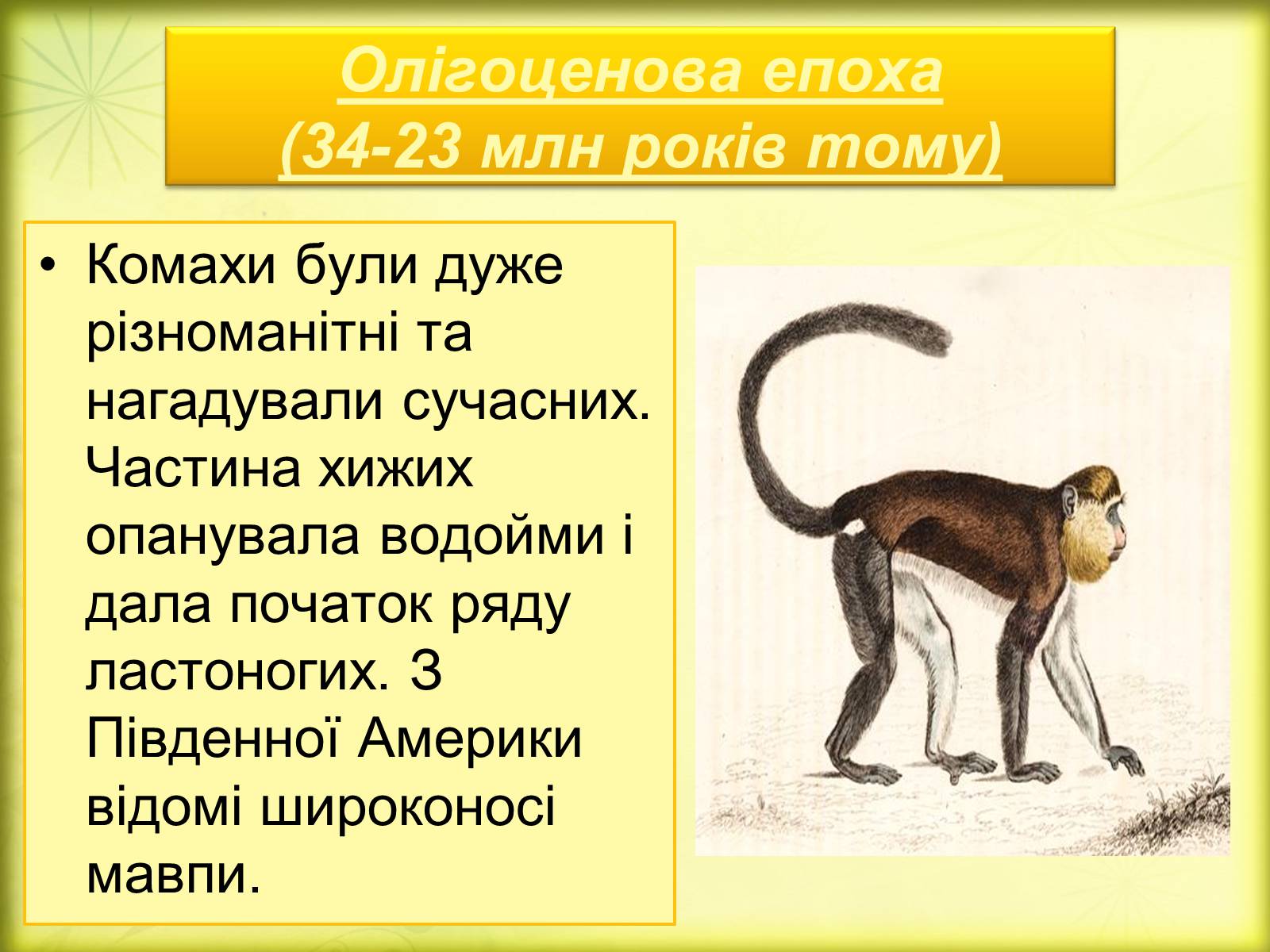 Олігоценова епоха
(34-23 млн років тому)

• Комахи були дуже різноманітні та нагадували сучасних. Частина хижих опанувала водойми і дала початок ряду ластоногих. З Південної Америки відомі широконосі мавпи.